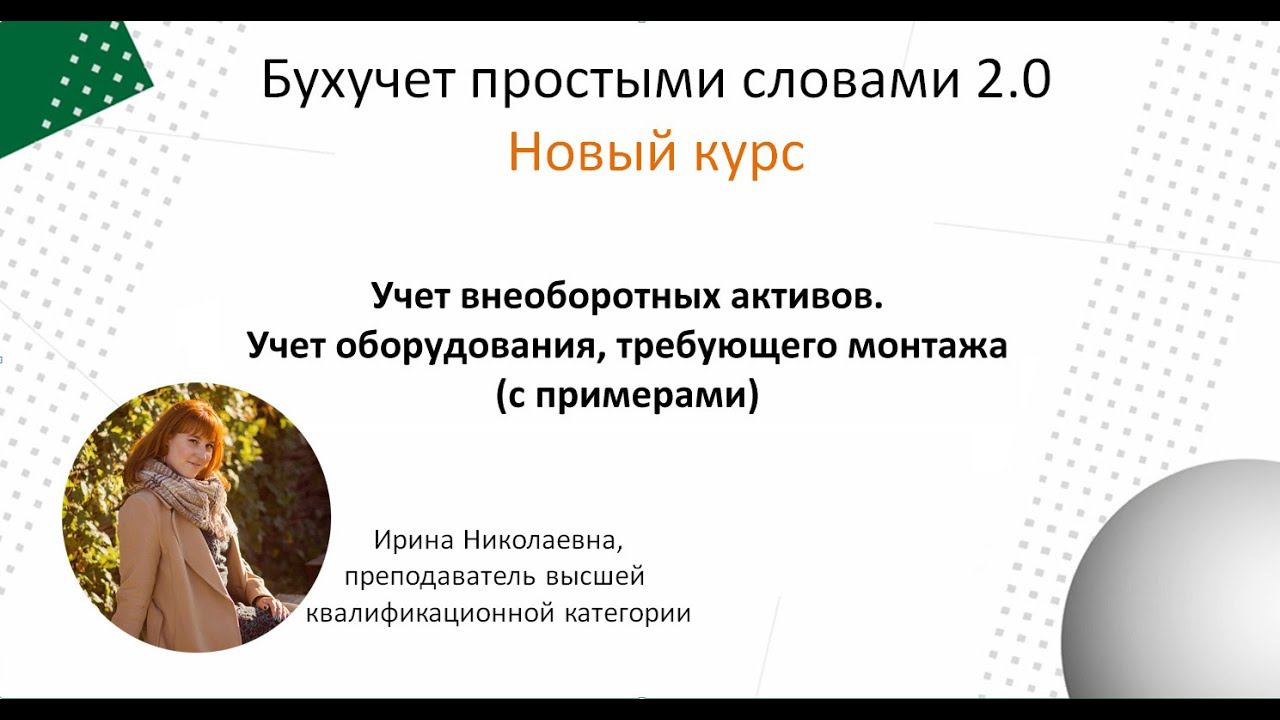 Бухучет простыми словами 2.0
Новый курс

Учет внеоборотных активов.
Учет оборудования, требующего монтажа
(с примерами)

Ирина Николаевна,
преподаватель высшей
квалификационной категории